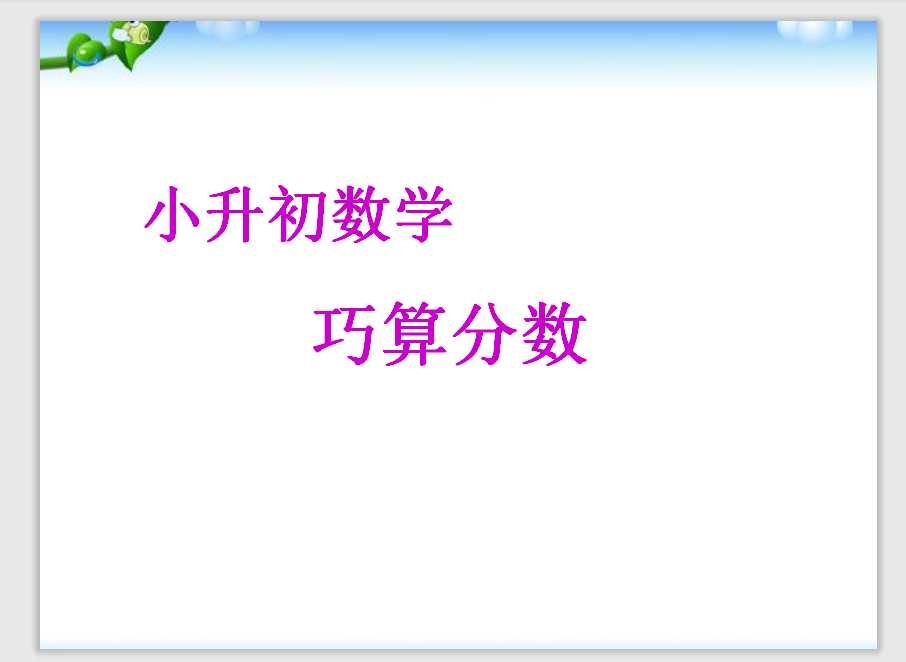 小升初数学

巧算分数